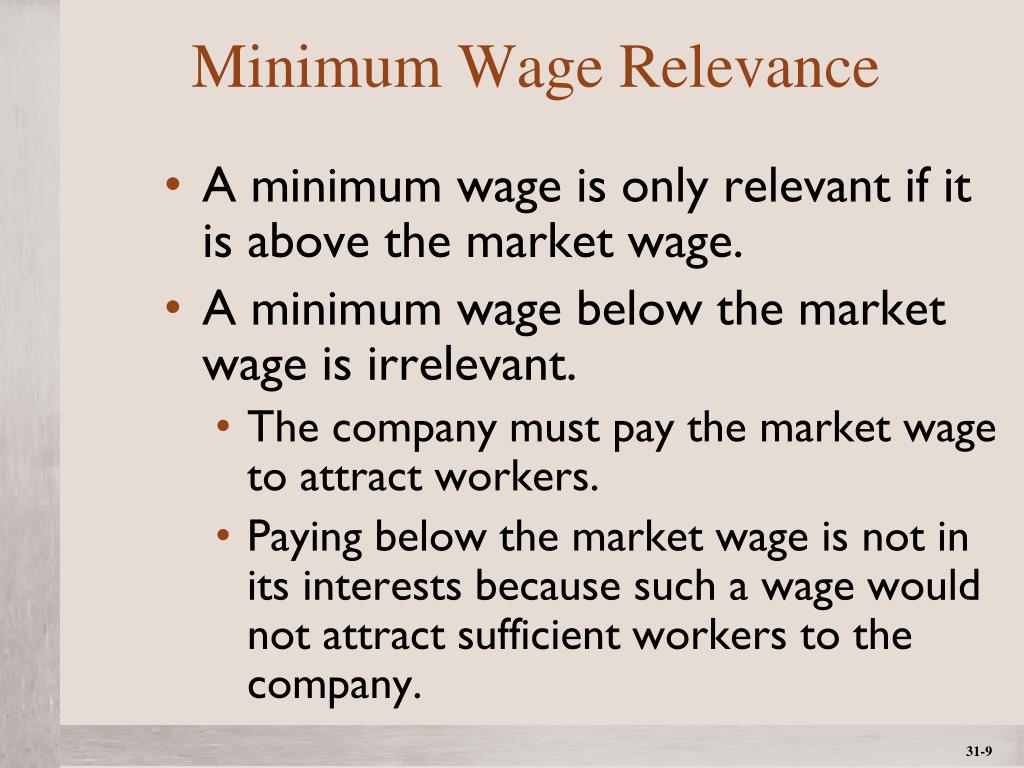 Minimum Wage Relevance

• A minimum wage is only relevant if it is above the market wage.
• A minimum wage below the market wage is irrelevant.
  • The company must pay the market wage to attract workers.
  • Paying below the market wage is not in its interests because such a wage would not attract sufficient workers to the company.

31-9